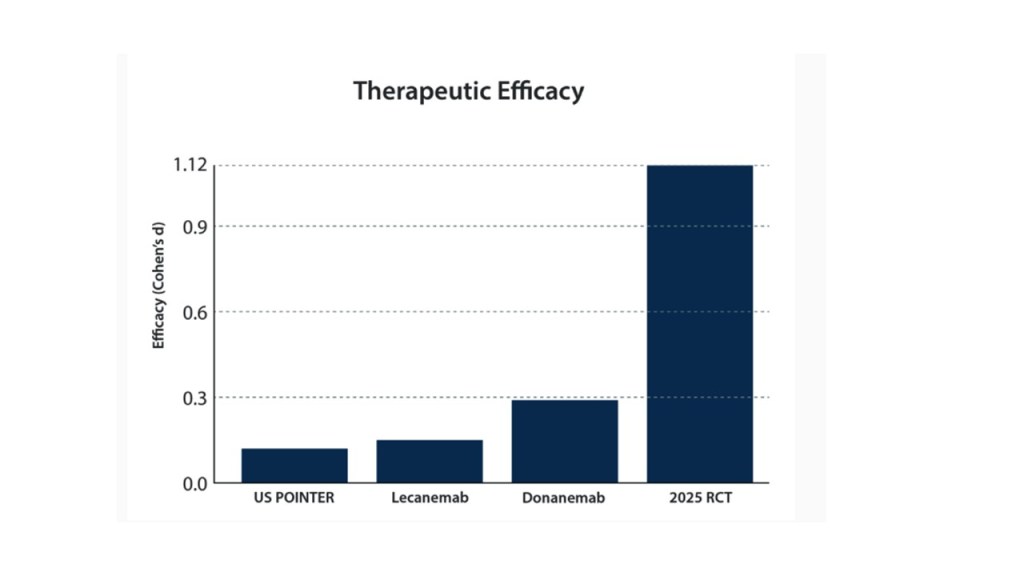 Therapeutic Efficacy

Efficacy (Cohen's d)

1.12
0.9
0.6
0.3
0.0

US POINTER
Lecanemab
Donanemab
2025 RCT